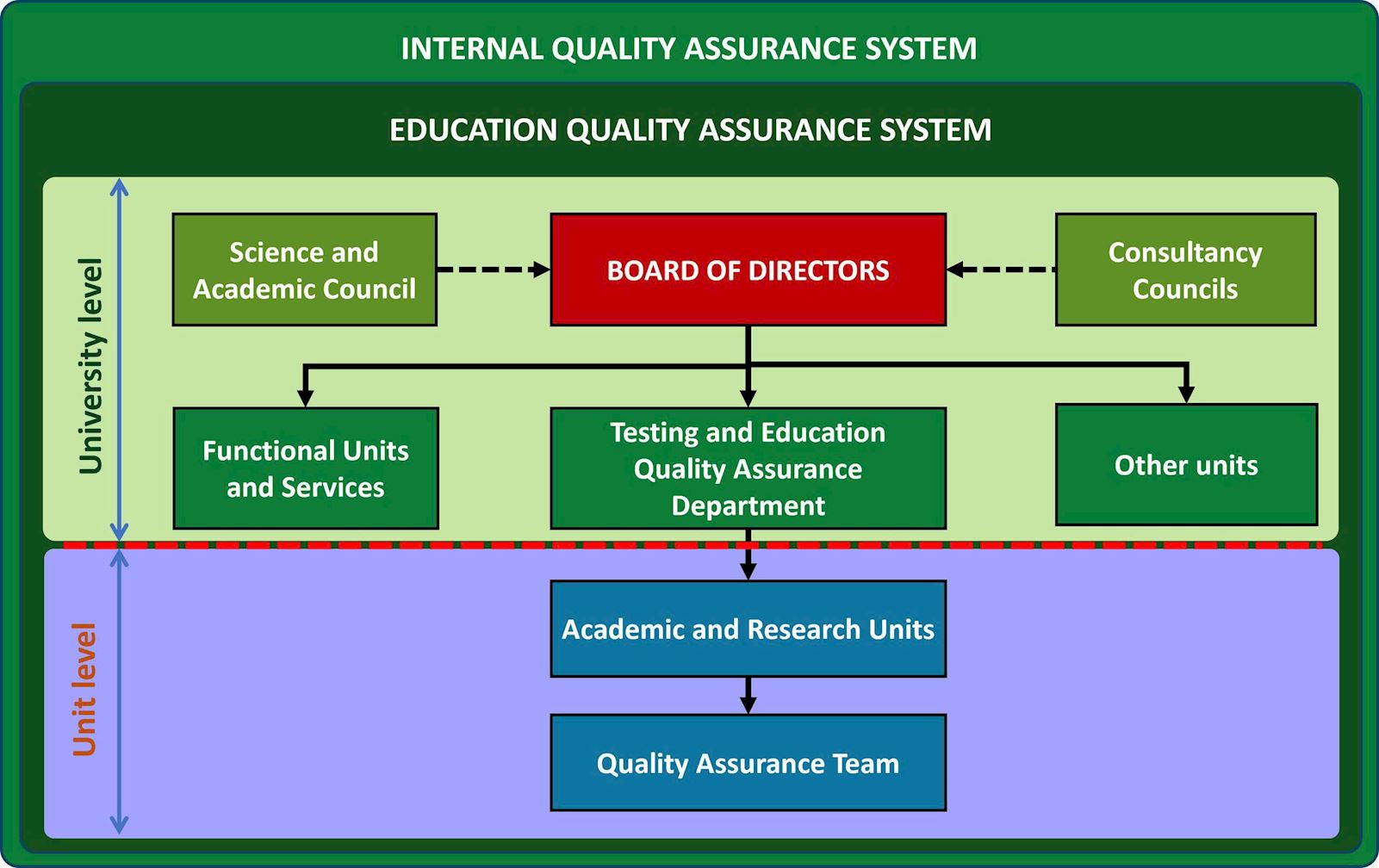 INTERNAL QUALITY ASSURANCE SYSTEM

EDUCATION QUALITY ASSURANCE SYSTEM

University level

Science and Academic Council

BOARD OF DIRECTORS

Consultancy Councils

Functional Units and Services

Testing and Education Quality Assurance Department

Other units

Unit level

Academic and Research Units

Quality Assurance Team